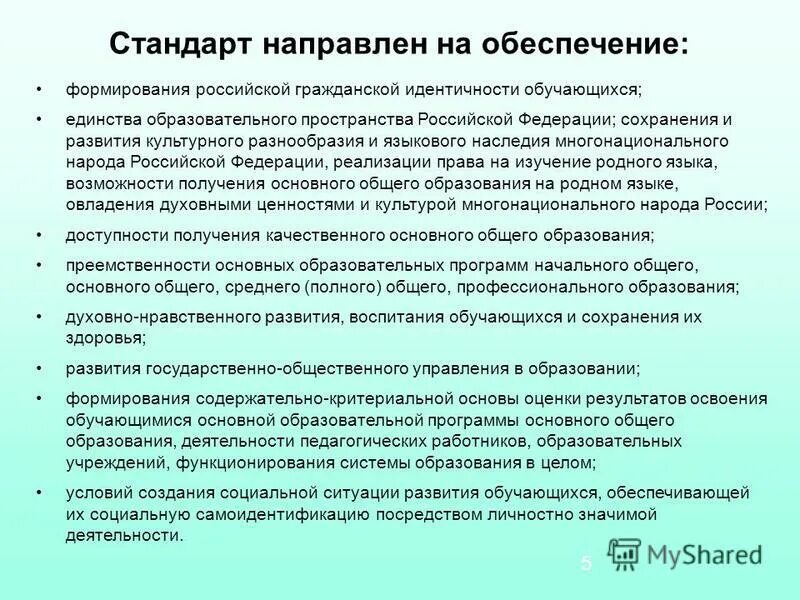 Стандарт направлен на обеспечение:

• формирования российской гражданской идентичности обучающихся;

• единства образовательного пространства Российской Федерации; сохранения и развития культурного разнообразия и языкового наследия многонационального народа Российской Федерации, реализации права на изучение родного языка, возможности получения основного общего образования на родном языке, овладения духовными ценностями и культурой многонационального народа России;

• доступности получения качественного основного общего образования;

• преемственности основных образовательных программ начального общего, основного общего, среднего (полного) общего, профессионального образования;

• духовно-нравственного развития, воспитания обучающихся и сохранения их здоровья;

• развития государственно-общественного управления в образовании;

• формирования содержательно-критериальной основы оценки результатов освоения обучающимися основной образовательной программы основного общего образования, деятельности педагогических работников, образовательных учреждений, функционирования системы образования в целом;

• условий создания социальной ситуации развития обучающихся, обеспечивающей их социальную самоидентификацию посредством личностно значимой деятельности.

5

MyShared